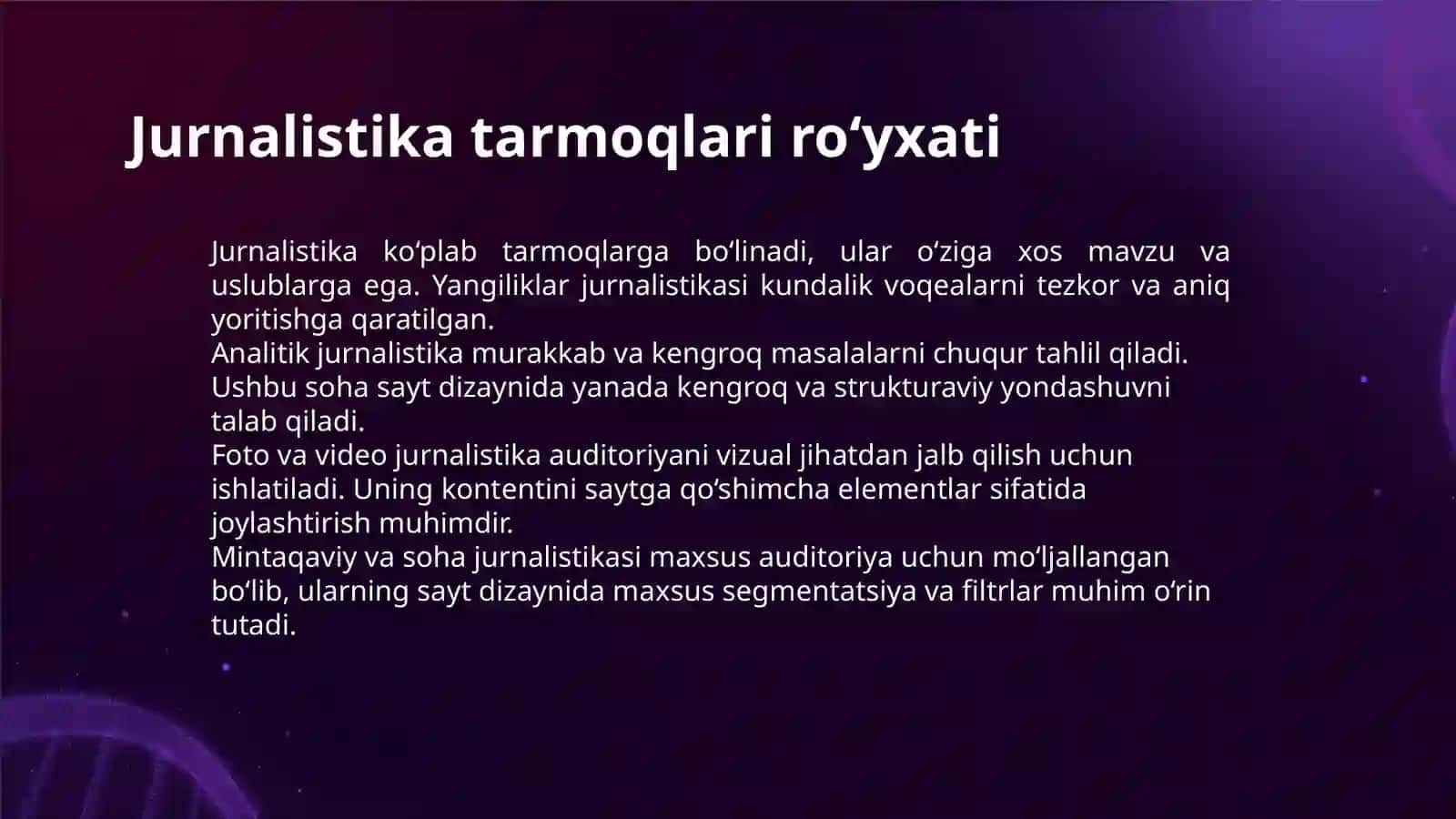 Jurnalistika tarmoqlari ro‘yxati

Jurnalistika ko‘plab tarmoqlarga bo‘linadi, ular o‘ziga xos mavzu va uslublarga ega. Yangiliklar jurnalistikasi kundalik voqealarni tezkor va aniq yoritishga qaratilgan.
Analitik jurnalistika murakkab va kengroq masalalarni chuqur tahlil qiladi. Ushbu soha sayt dizaynida yanada kengroq va strukturaviy yondashuvni talab qiladi.
Foto va video jurnalistika auditoriyani vizual jihatdan jalb qilish uchun ishlatiladi. Uning kontentini saytga qo‘shimcha elementlar sifatida joylashtirish muhimdir.
Mintaqaviy va soha jurnalistikasi maxsus auditoriya uchun mo‘ljallangan bo‘lib, ularning sayt dizaynida maxsus segmentatsiya va filtrlar muhim o‘rin tutadi.